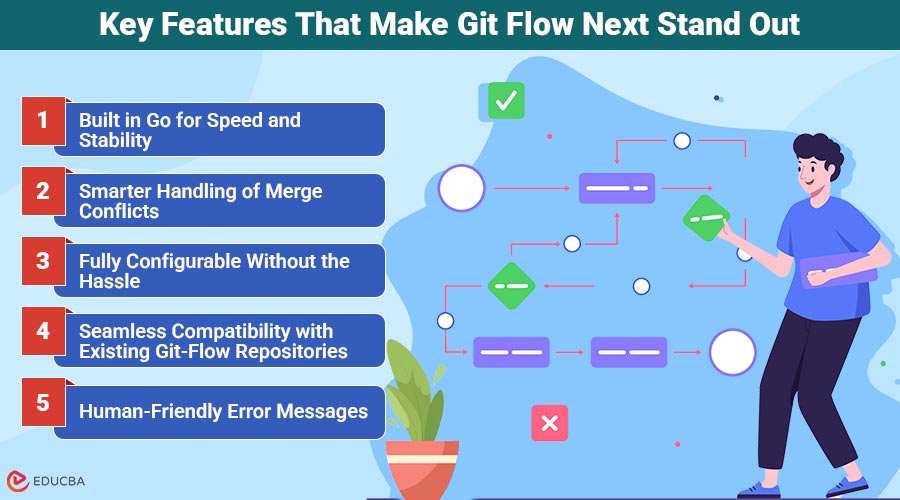 Key Features That Make Git Flow Next Stand Out

1 Built in Go for Speed and Stability

2 Smarter Handling of Merge Conflicts

3 Fully Configurable Without the Hassle

4 Seamless Compatibility with Existing Git-Flow Repositories

5 Human-Friendly Error Messages

EDUCBA